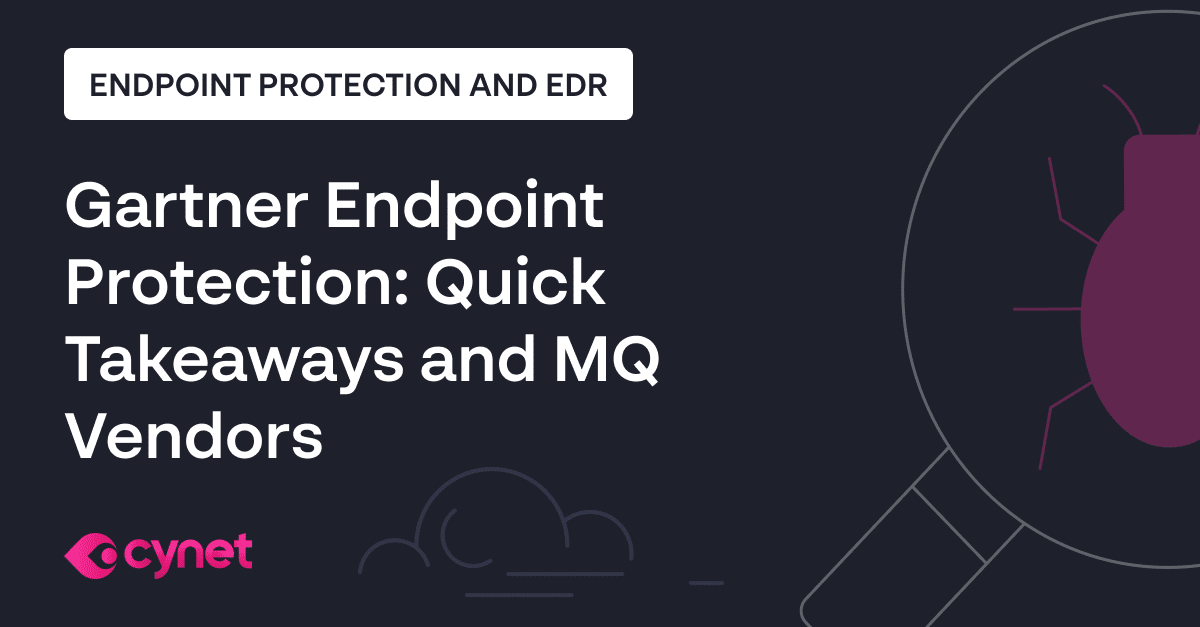 ENDPOINT PROTECTION AND EDR

Gartner Endpoint Protection: Quick Takeaways and MQ Vendors

cynet